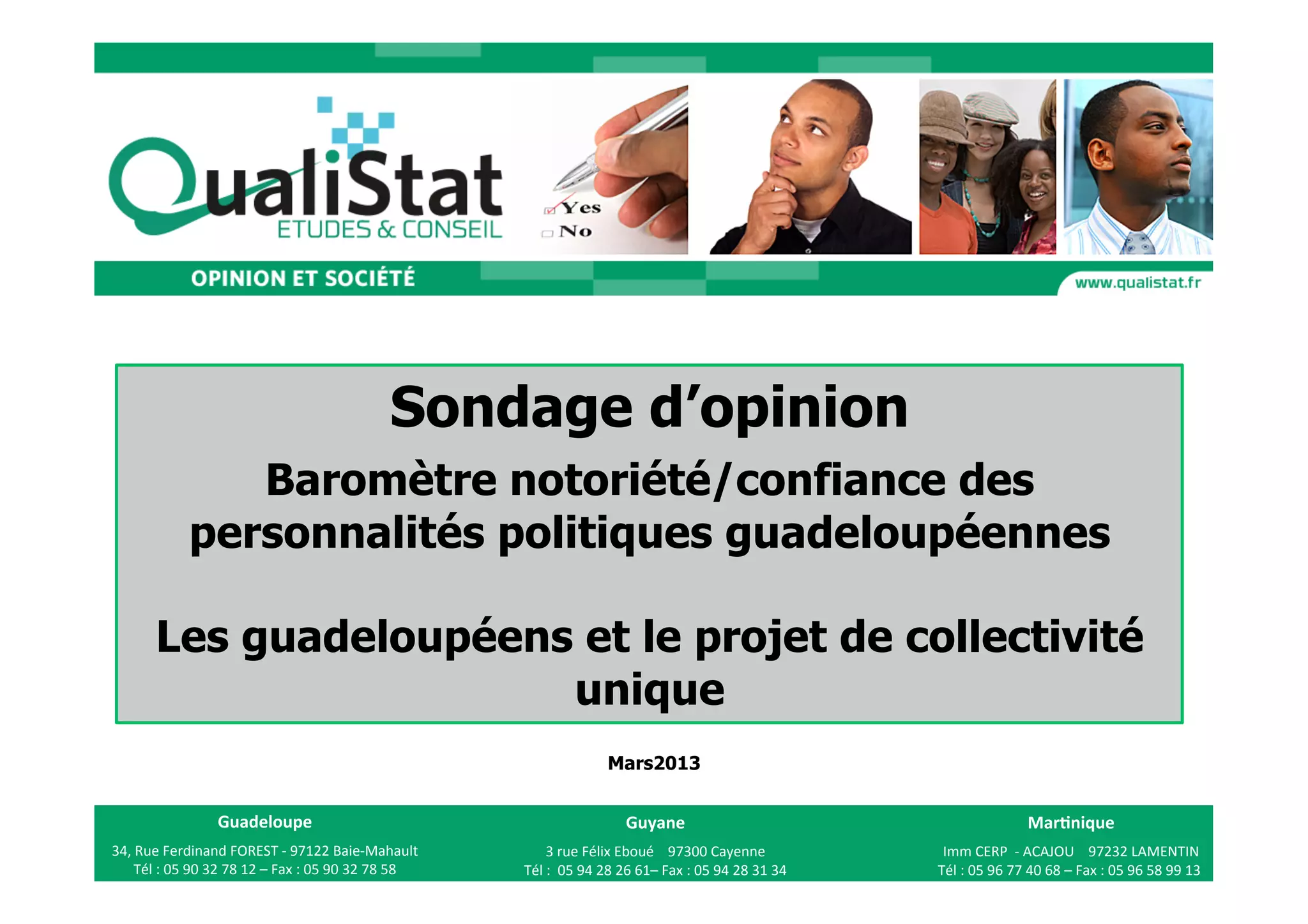 QualiStat
ETUDES & CONSEIL

Yes
No

OPINION ET SOCIÉTÉ

www.qualistat.fr

Sondage d'opinion

Baromètre notoriété/confiance des personnalités politiques guadeloupéennes

Les guadeloupéens et le projet de collectivité unique

Mars2013

Guadeloupe
34, Rue Ferdinand FOREST - 97122 Baie-Mahault
Tél : 05 90 32 78 12 – Fax : 05 90 32 78 58

Guyane
3 rue Félix Eboué 97300 Cayenne
Tél : 05 94 28 26 61– Fax : 05 94 28 31 34

Martinique
Imm CERP - ACAJOU 97232 LAMENTIN
Tél : 05 96 77 40 68 – Fax : 05 96 58 99 13